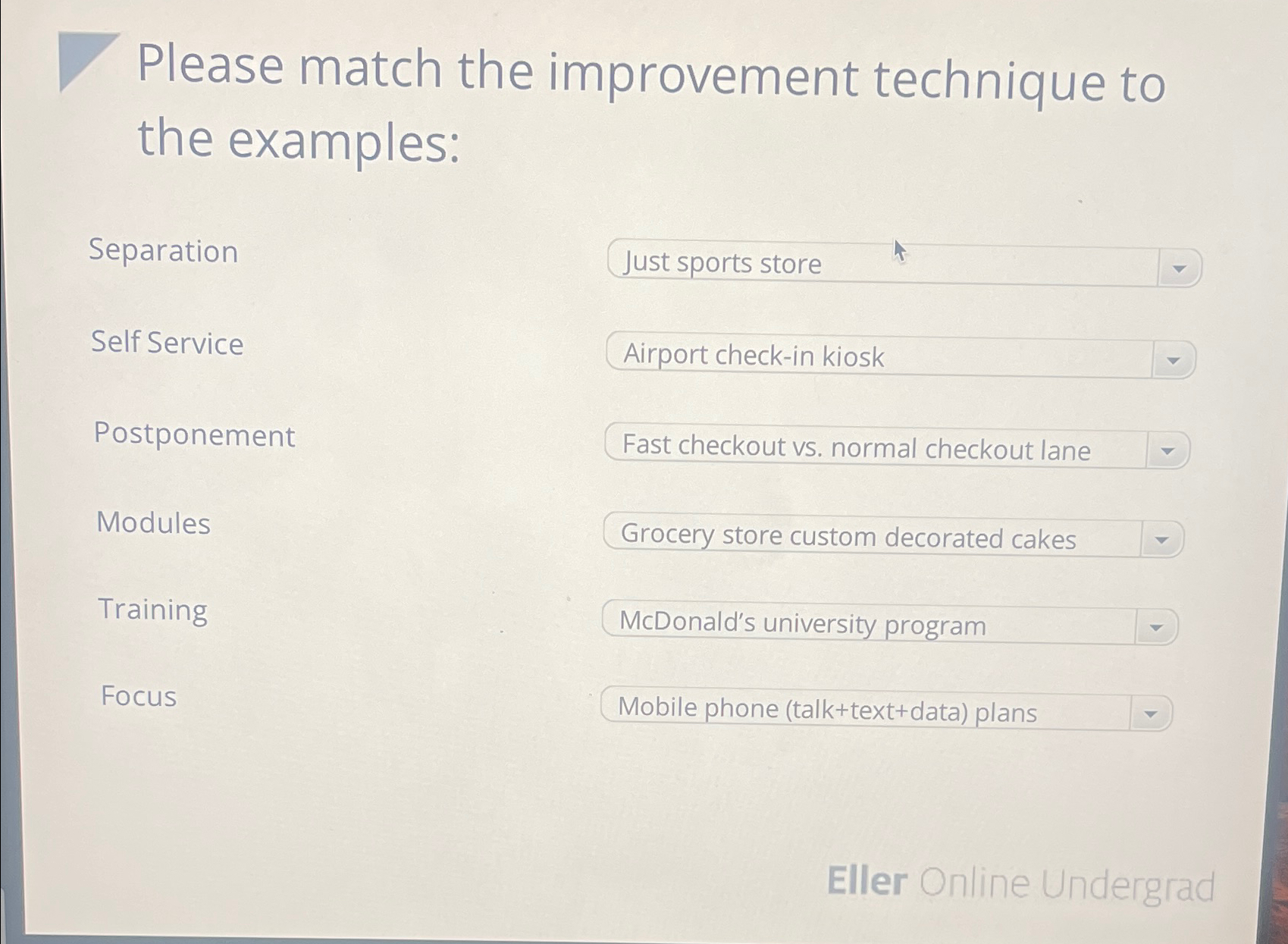 Please match the improvement technique to the examples:

Separation
Just sports store

Self Service
Airport check-in kiosk

Postponement
Fast checkout vs. normal checkout lane

Modules
Grocery store custom decorated cakes

Training
McDonald's university program

Focus
Mobile phone (talk+text+data) plans

Eller Online Undergrad